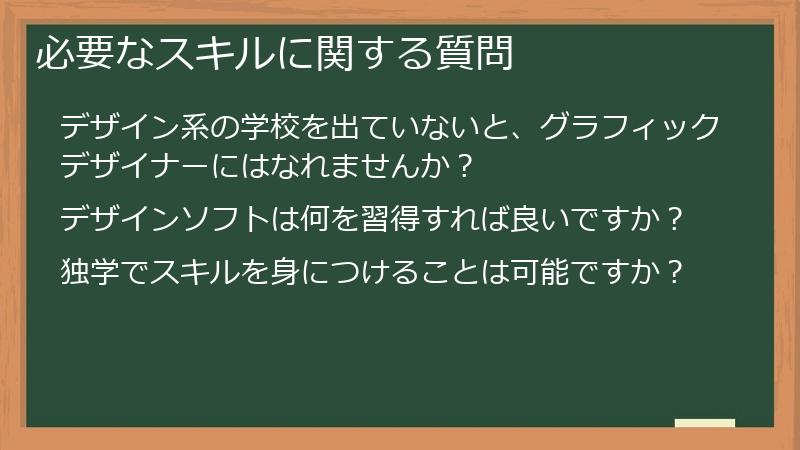 必要なスキルに関する質問

デザイン系の学校を出ていないと、グラフィックデザイナーにはなれませんか？

デザインソフトは何を習得すれば良いですか？

独学でスキルを身につけることは可能ですか？